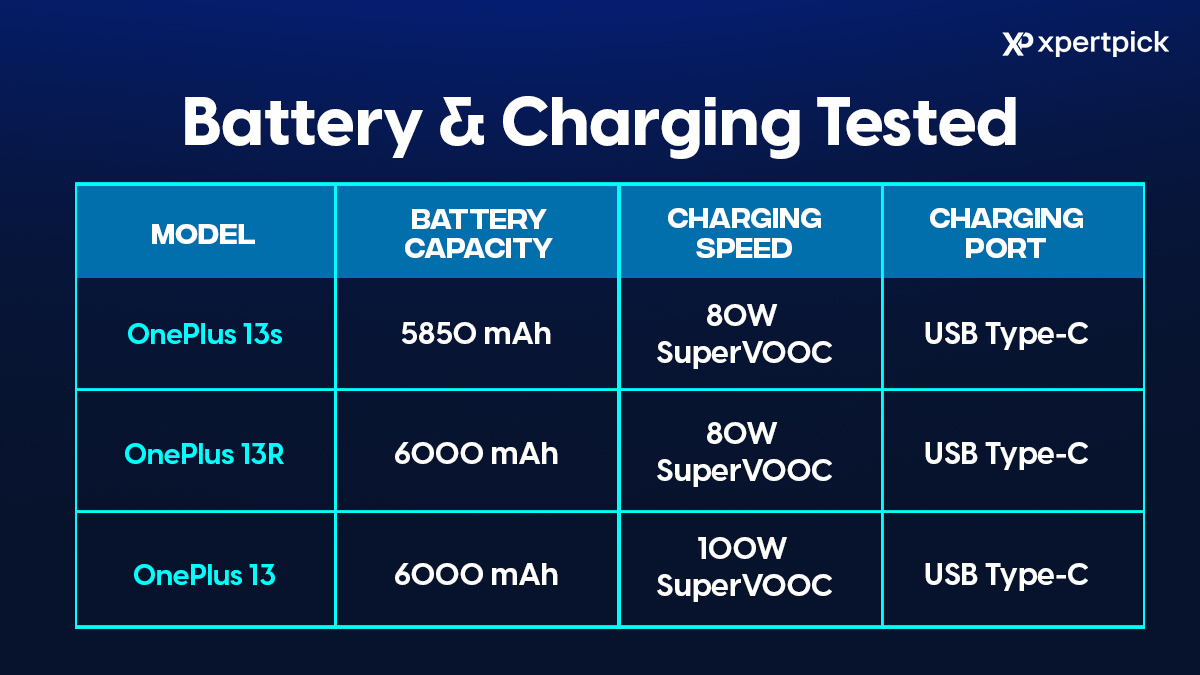 XP xpertpick

Battery & Charging Tested

| MODEL | BATTERY CAPACITY | CHARGING SPEED | CHARGING PORT |
|---|---|---|---|
| OnePlus 13s | 5850 mAh | 80W SuperVOOC | USB Type-C |
| OnePlus 13R | 6000 mAh | 80W SuperVOOC | USB Type-C |
| OnePlus 13 | 6000 mAh | 100W SuperVOOC | USB Type-C |